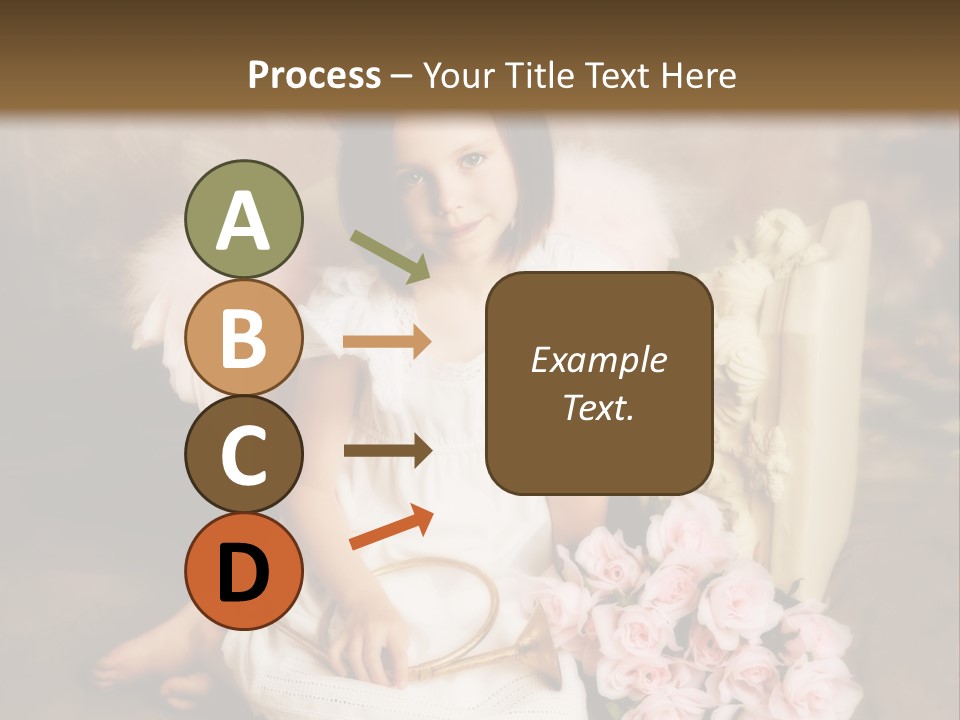 Process – Your Title Text Here

A

B

C

D

Example Text.